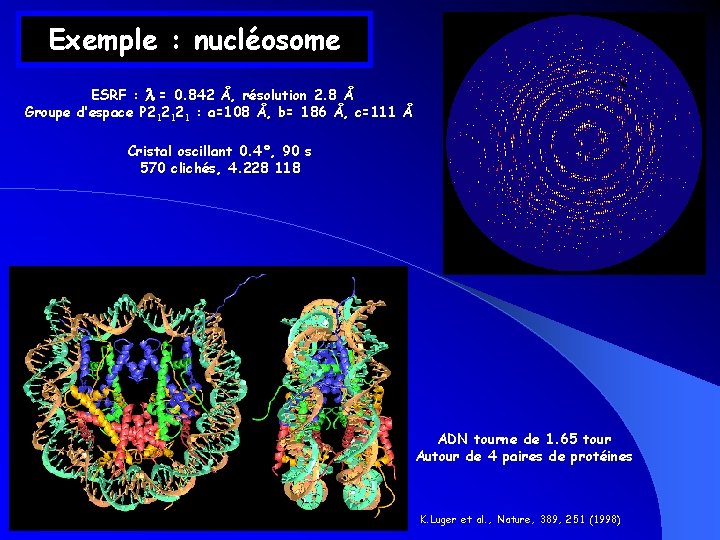 Exemple : nucléosome

ESRF : $\lambda$ = 0.842 Å, résolution 2.8 Å
Groupe d'espace $P2_12_12_1$ : a=108 Å, b= 186 Å, c=111 Å

Cristal oscillant 0.4°, 90 s
570 clichés, 4.228 118

ADN tourne de 1.65 tour
Autour de 4 paires de protéines

K.Luger et al., Nature, 389, 251 (1998)